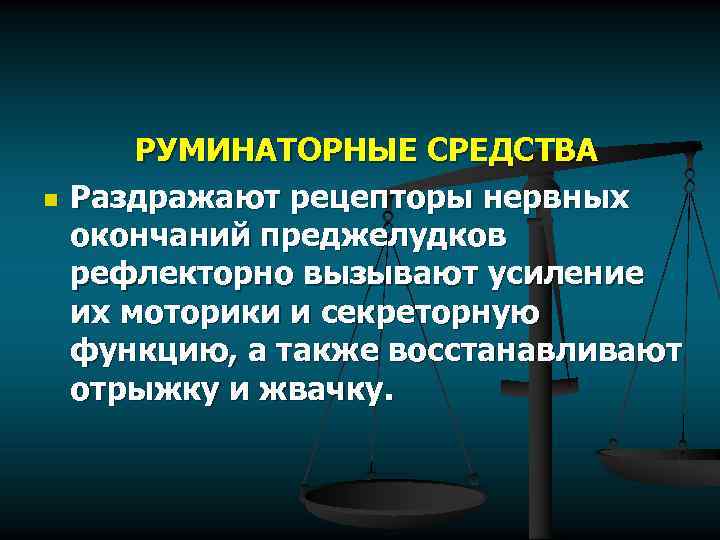 РУМИНАТОРНЫЕ СРЕДСТВА

Раздражают рецепторы нервных окончаний преджелудков рефлекторно вызывают усиление их моторики и секреторную функцию, а также восстанавливают отрыжку и жвачку.